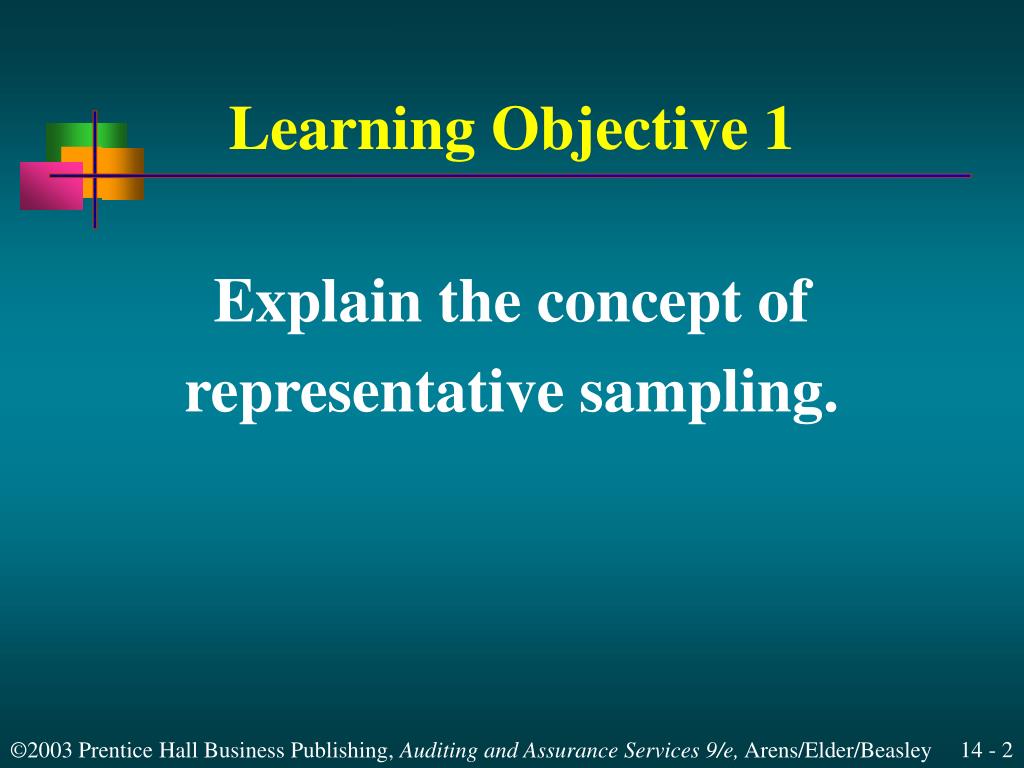 Learning Objective 1

Explain the concept of representative sampling.

©2003 Prentice Hall Business Publishing, Auditing and Assurance Services 9/e, Arens/Elder/Beasley 14 - 2